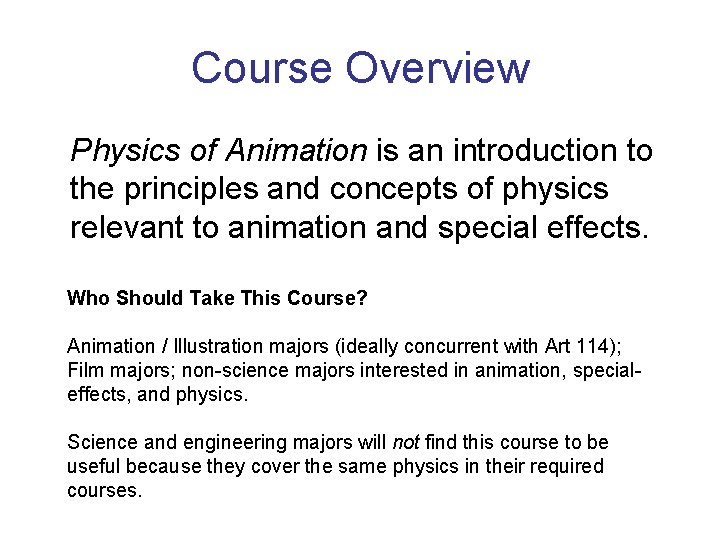 Course Overview

Physics of Animation is an introduction to the principles and concepts of physics relevant to animation and special effects.

Who Should Take This Course?

Animation / Illustration majors (ideally concurrent with Art 114); Film majors; non-science majors interested in animation, special-effects, and physics.

Science and engineering majors will not find this course to be useful because they cover the same physics in their required courses.